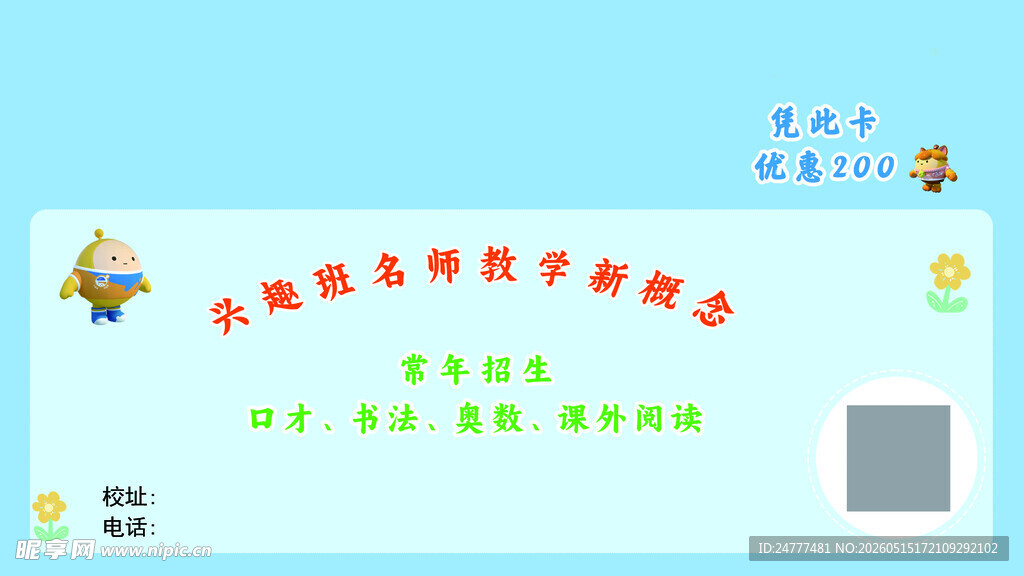 凭此卡
优惠200

兴趣班名师教学新概念

常年招生
口才、书法、奥数、课外阅读

校址:
电话:

昵享网 www.nipic.cn

ID:24777481 NO:20260515172109292102